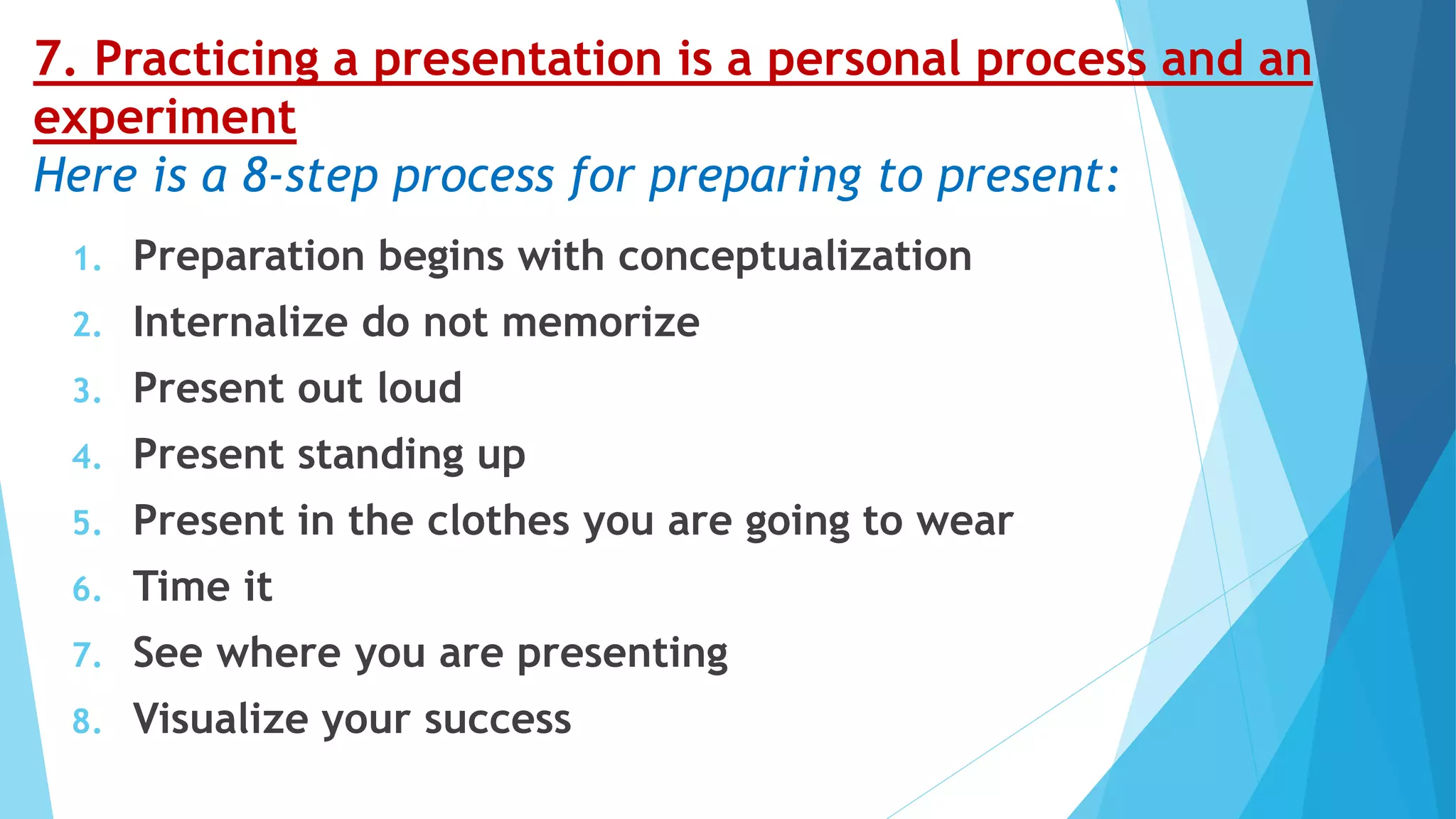 7. Practicing a presentation is a personal process and an experiment

Here is a 8-step process for preparing to present:

1. Preparation begins with conceptualization
2. Internalize do not memorize
3. Present out loud
4. Present standing up
5. Present in the clothes you are going to wear
6. Time it
7. See where you are presenting
8. Visualize your success